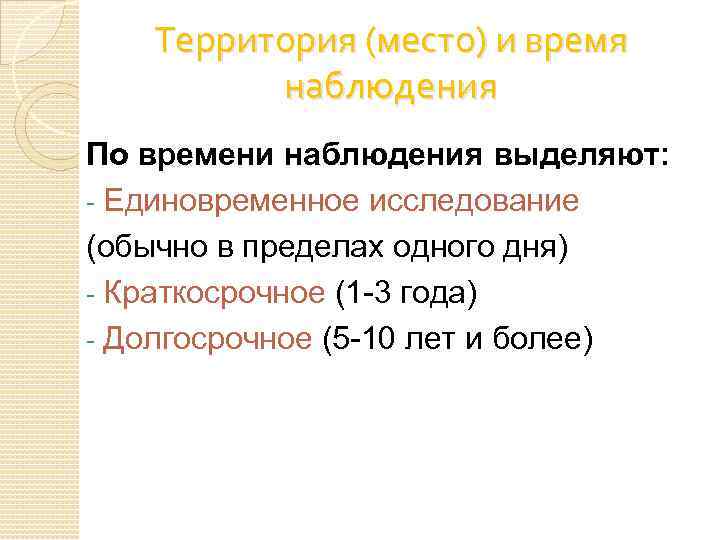 Территория (место) и время наблюдения

По времени наблюдения выделяют:
- Единовременное исследование (обычно в пределах одного дня)
- Краткосрочное (1-3 года)
- Долгосрочное (5-10 лет и более)